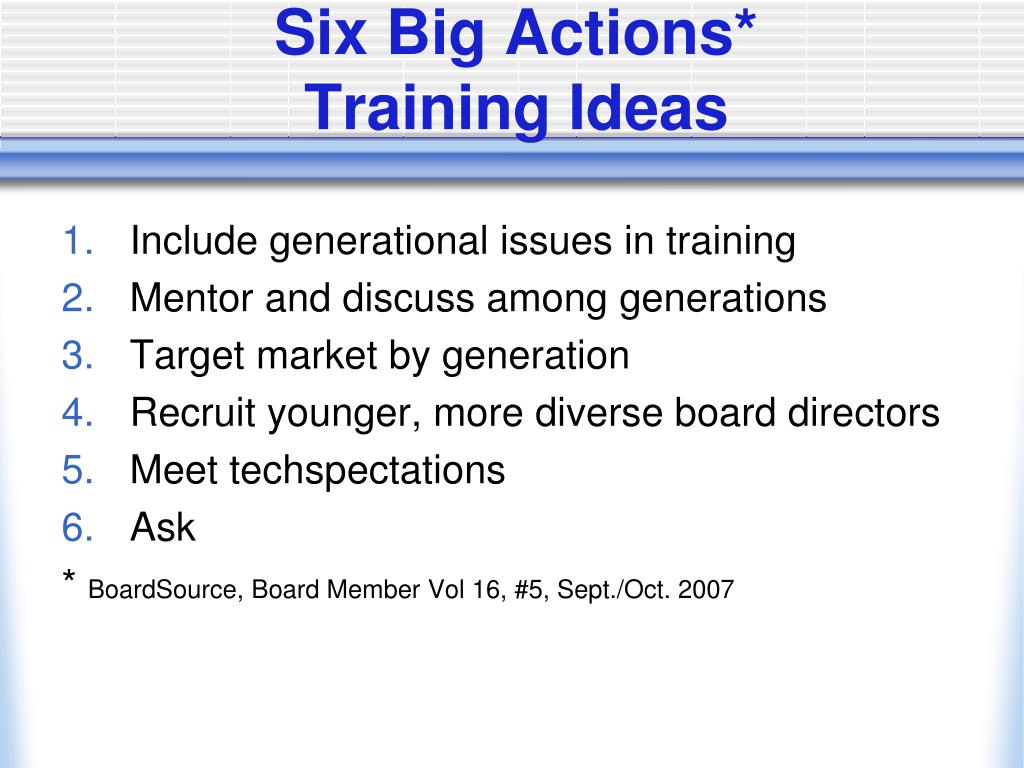 Six Big Actions*
Training Ideas

1. Include generational issues in training
2. Mentor and discuss among generations
3. Target market by generation
4. Recruit younger, more diverse board directors
5. Meet techspectations
6. Ask

* BoardSource, Board Member Vol 16, #5, Sept./Oct. 2007